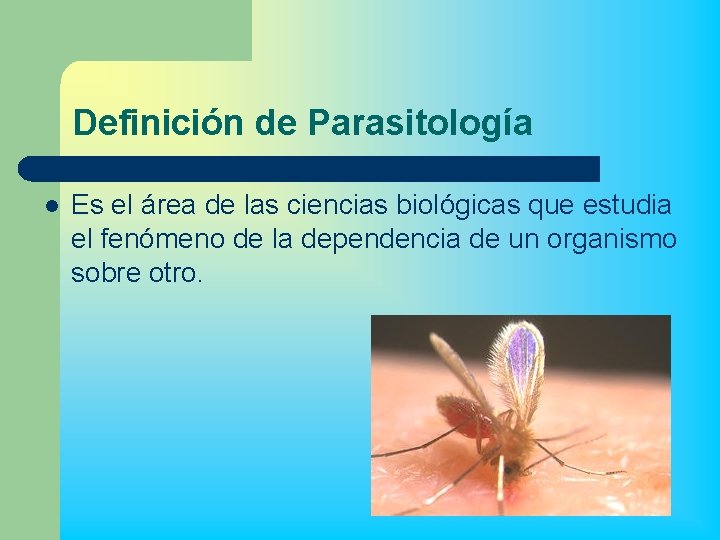 Definición de Parasitología

Es el área de las ciencias biológicas que estudia el fenómeno de la dependencia de un organismo sobre otro.